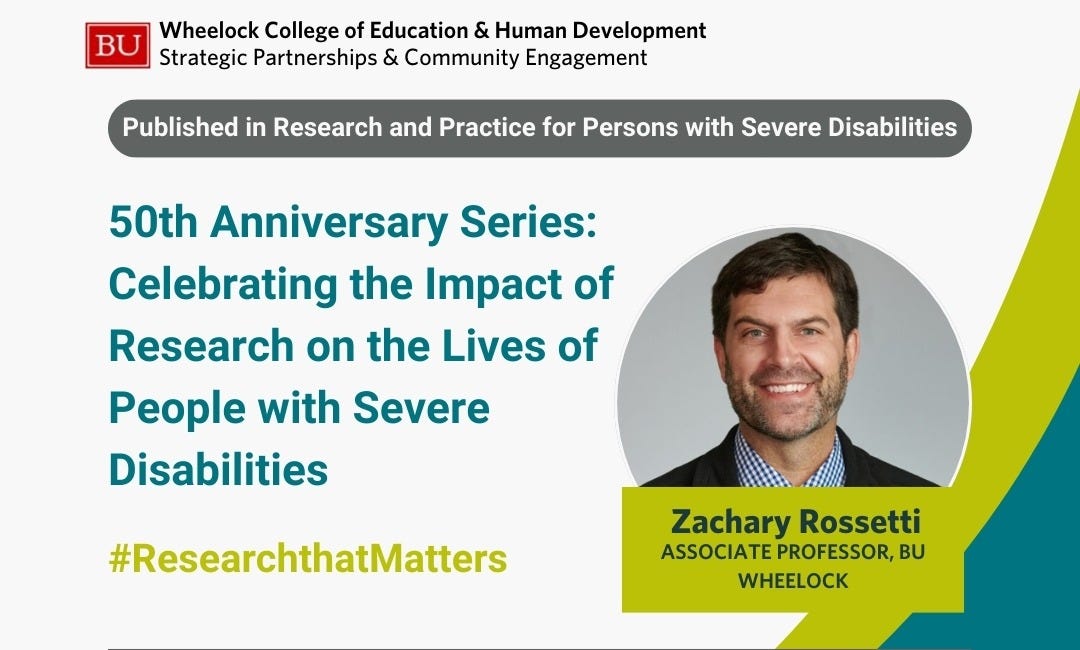 BU Wheelock College of Education & Human Development
Strategic Partnerships & Community Engagement

Published in Research and Practice for Persons with Severe Disabilities

50th Anniversary Series: Celebrating the Impact of Research on the Lives of People with Severe Disabilities

#ResearchthatMatters

Zachary Rossetti
ASSOCIATE PROFESSOR, BU WHEELOCK